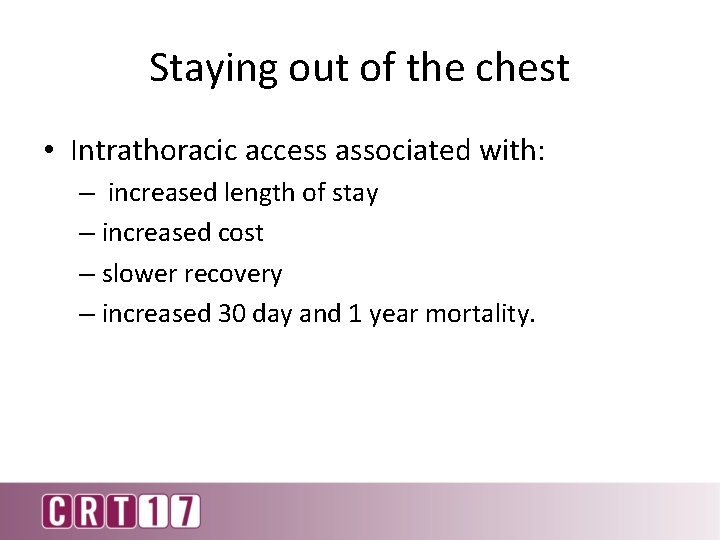 Staying out of the chest

• Intrathoracic access associated with:
– increased length of stay
– increased cost
– slower recovery
– increased 30 day and 1 year mortality.

CRT17